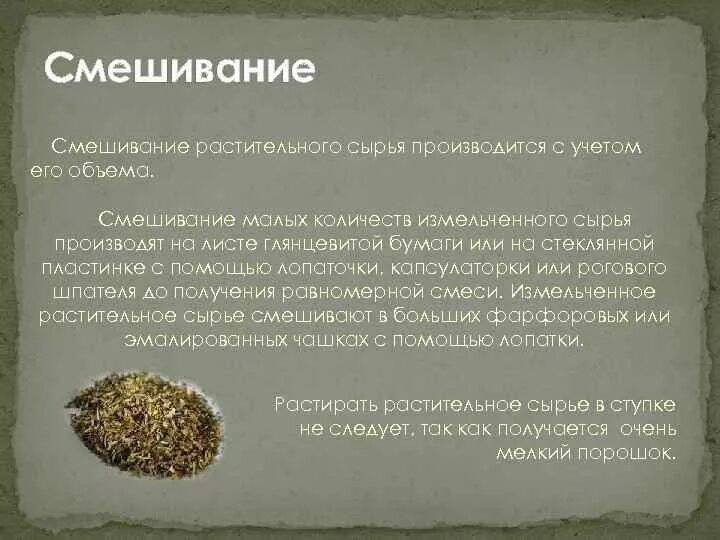 Смешивание

Смешивание растительного сырья производится с учетом его объема.

Смешивание малых количеств измельченного сырья производят на листе глянцевитой бумаги или на стеклянной пластинке с помощью лопаточки, капсулаторки или рогового шпателя до получения равномерной смеси. Измельченное растительное сырье смешивают в больших фарфоровых или эмалированных чашках с помощью лопатки.

Растирать растительное сырье в ступке не следует, так как получается очень мелкий порошок.